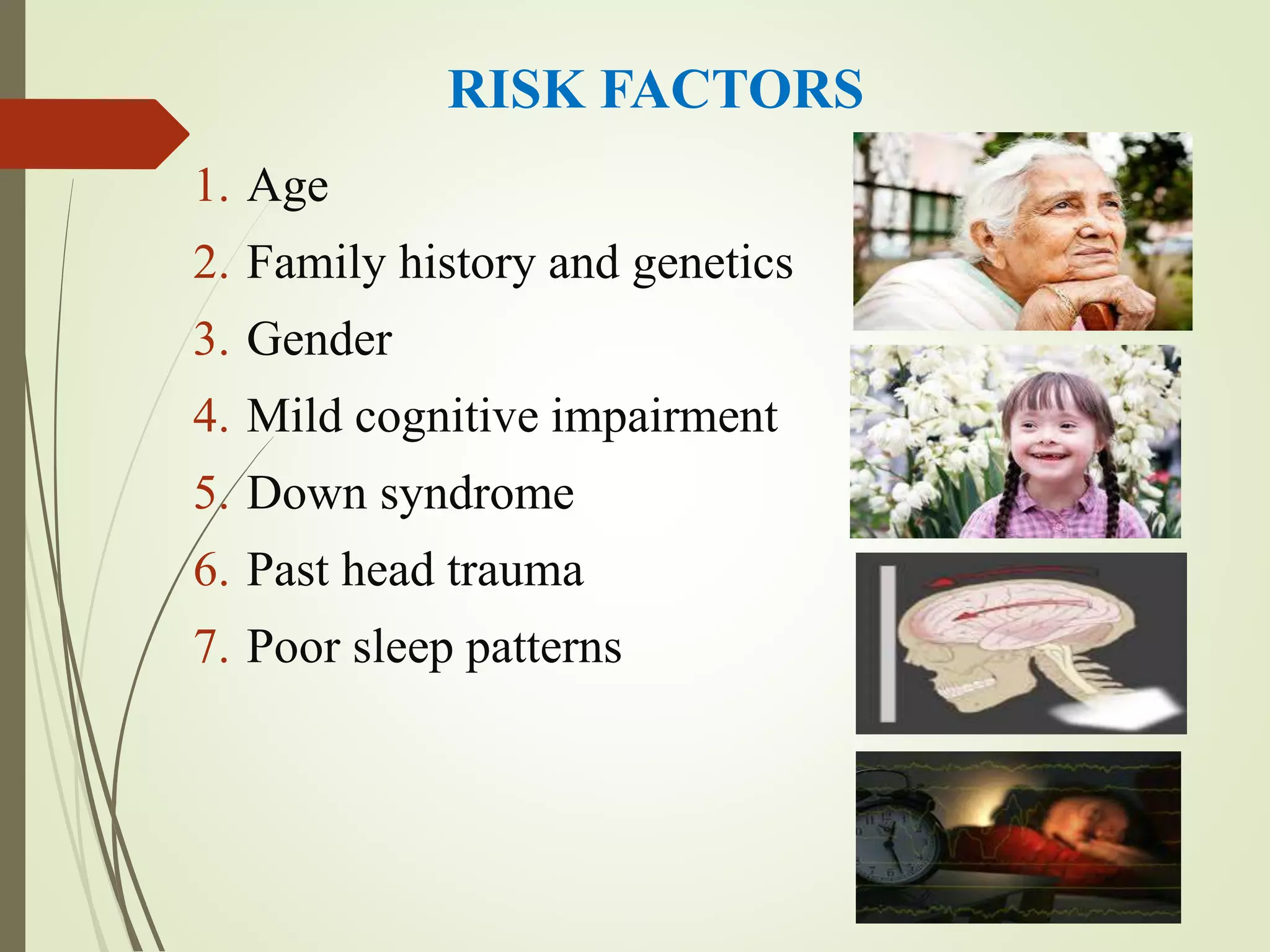 RISK FACTORS

1. Age
2. Family history and genetics
3. Gender
4. Mild cognitive impairment
5. Down syndrome
6. Past head trauma
7. Poor sleep patterns